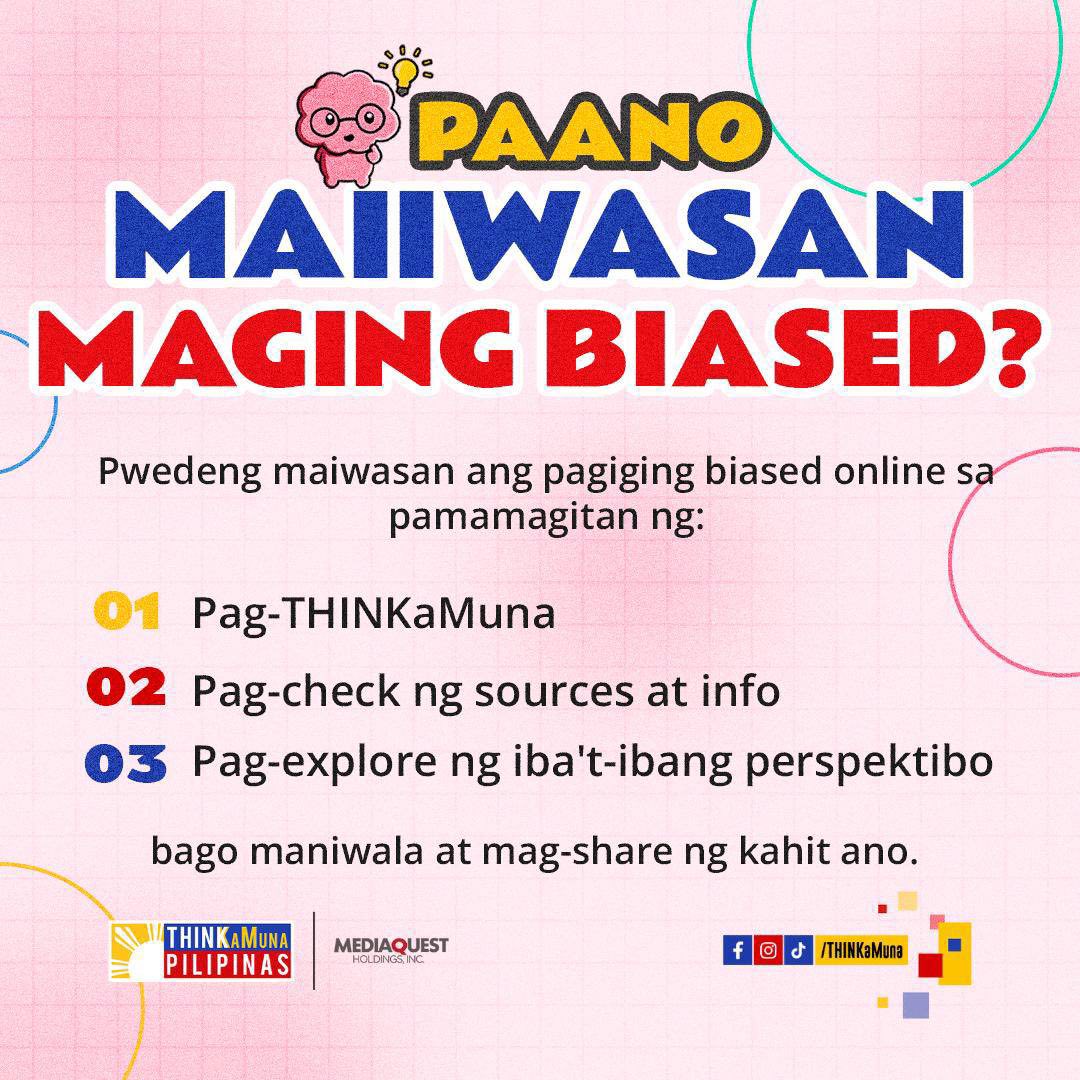 PAANO
MAIIWASAN
MAGING BIASED?

Pwedeng maiwasan ang pagiging biased online sa pamamagitan ng:

01 Pag-THINKaMuna

02 Pag-check ng sources at info

03 Pag-explore ng iba't-ibang perspektibo

bago maniwala at mag-share ng kahit ano.

THINKaMuna PILIPINAS

MEDIAQUEST HOLDINGS, INC.

/THINKaMuna